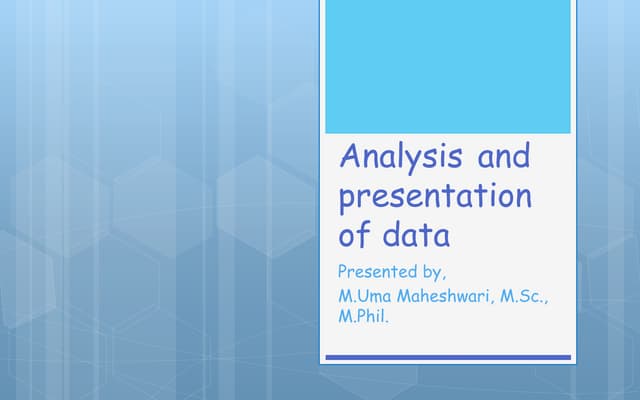 Analysis and presentation of data

Presented by,
M.Uma Maheshwari, M.Sc., M.Phil.